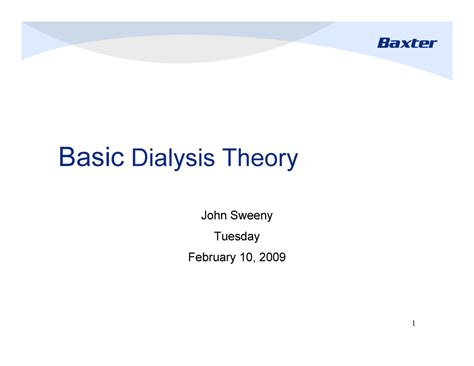 Baxter

Basic Dialysis Theory

John Sweeny

Tuesday

February 10, 2009

1